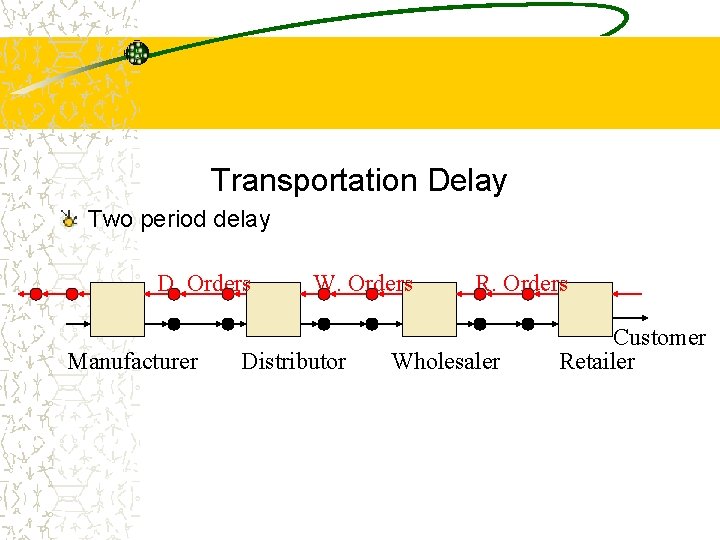 Transportation Delay

Two period delay

D. Orders

W. Orders

R. Orders

Customer

Manufacturer

Distributor

Wholesaler

Retailer